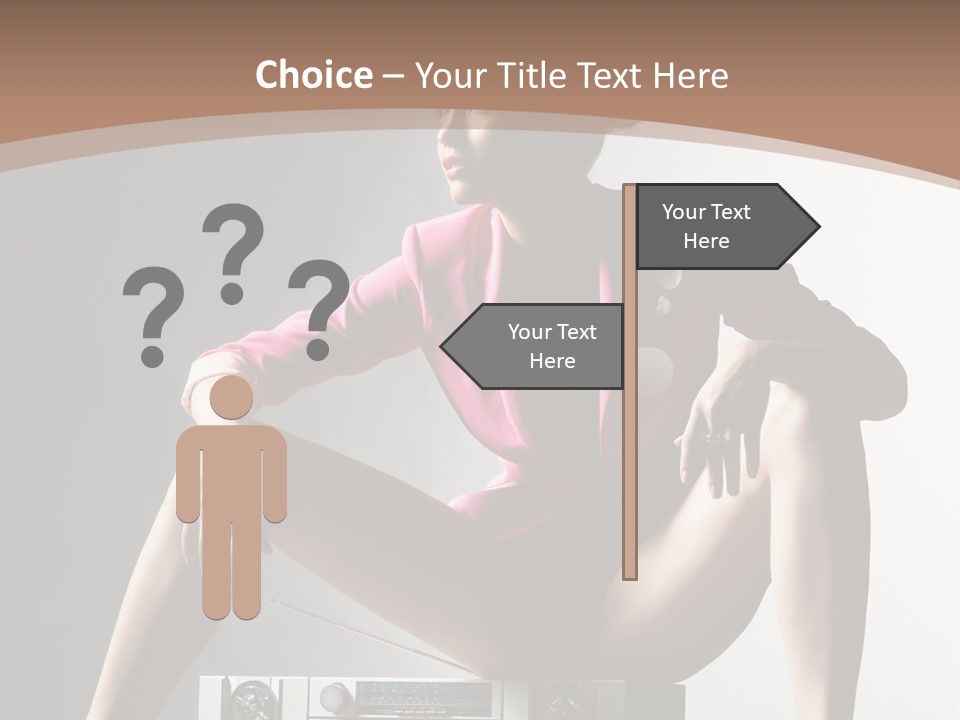 Choice – Your Title Text Here

? ? ?

Your Text Here

Your Text Here